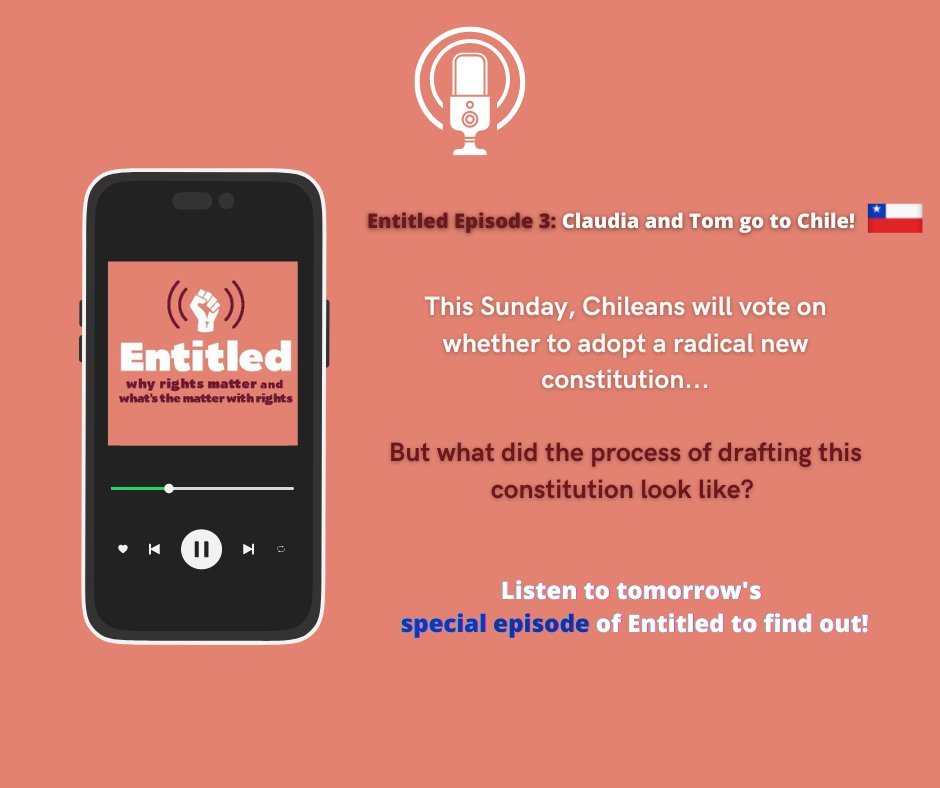 Entitled
why rights matter and what's the matter with rights

Entitled Episode 3: Claudia and Tom go to Chile!

This Sunday, Chileans will vote on whether to adopt a radical new constitution...

But what did the process of drafting this constitution look like?

Listen to tomorrow's special episode of Entitled to find out!